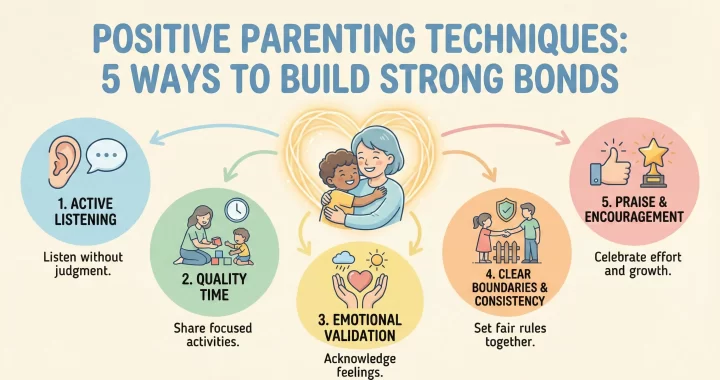 POSITIVE PARENTING TECHNIQUES: 5 WAYS TO BUILD STRONG BONDS

1. ACTIVE LISTENING

Listen without judgment.

2. QUALITY TIME

Share focused activities.

3. EMOTIONAL VALIDATION

Acknowledge feelings.

4. CLEAR BOUNDARIES & CONSISTENCY

Set fair rules together.

5. PRAISE & ENCOURAGEMENT

Celebrate effort and growth.